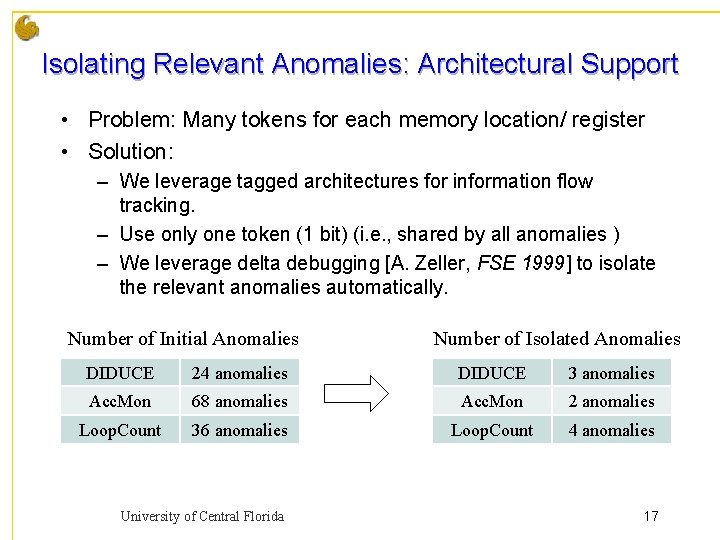 Isolating Relevant Anomalies: Architectural Support

• Problem: Many tokens for each memory location/ register
• Solution:
– We leverage tagged architectures for information flow tracking.
– Use only one token (1 bit) (i.e., shared by all anomalies )
– We leverage delta debugging [A. Zeller, FSE 1999] to isolate the relevant anomalies automatically.

Number of Initial Anomalies

| DIDUCE | 24 anomalies |
|---|---|
| AccMon | 68 anomalies |
| LoopCount | 36 anomalies |

Number of Isolated Anomalies

| DIDUCE | 3 anomalies |
|---|---|
| AccMon | 2 anomalies |
| LoopCount | 4 anomalies |

University of Central Florida

17